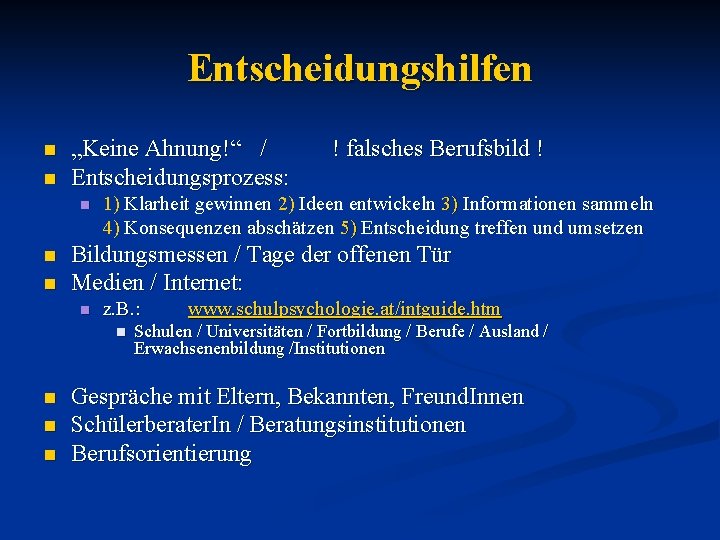 Entscheidungshilfen

„Keine Ahnung!“ / ! falsches Berufsbild !

Entscheidungsprozess:

1) Klarheit gewinnen 2) Ideen entwickeln 3) Informationen sammeln 4) Konsequenzen abschätzen 5) Entscheidung treffen und umsetzen

Bildungsmessen / Tage der offenen Tür

Medien / Internet:

z.B.: www.schulpsychologie.at/intguide.htm

Schulen / Universitäten / Fortbildung / Berufe / Ausland / Erwachsenenbildung /Institutionen

Gespräche mit Eltern, Bekannten, FreundInnen

SchülerberaterIn / Beratungsinstitutionen

Berufsorientierung